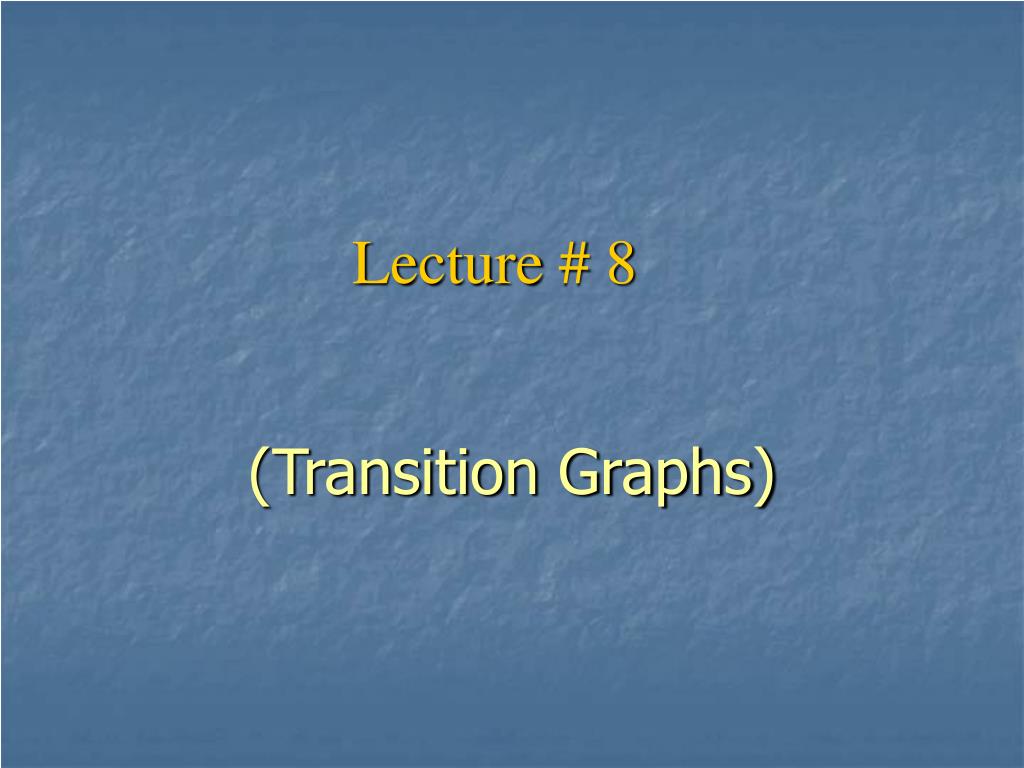 Lecture # 8

(Transition Graphs)